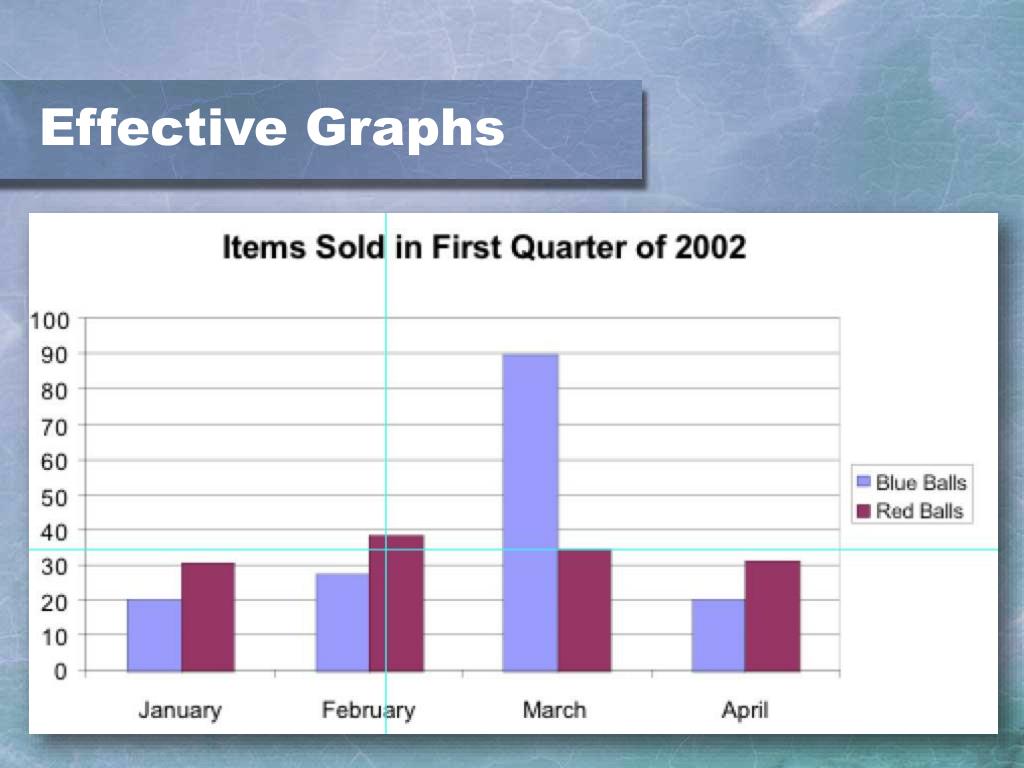 Effective Graphs

Items Sold in First Quarter of 2002

100
90
80
70
60
50
40
30
20
10
0

January
February
March
April

Blue Balls
Red Balls